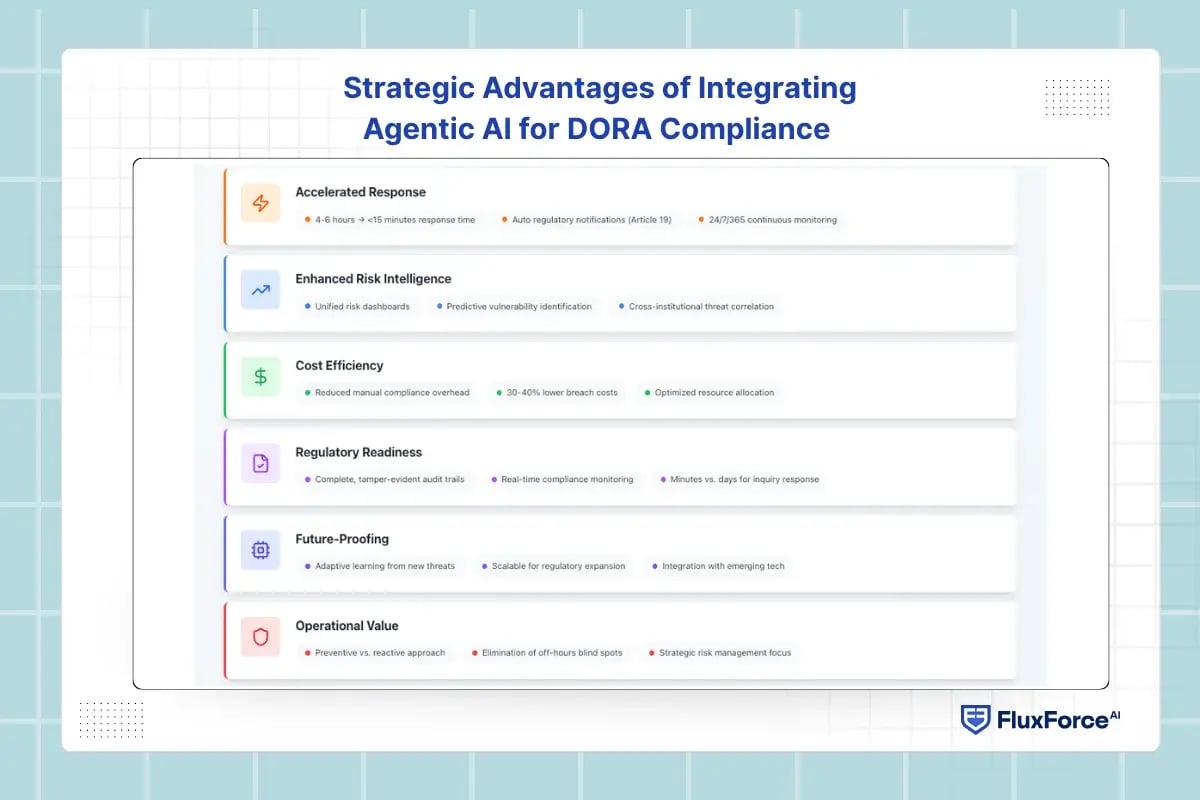 Strategic Advantages of Integrating Agentic AI for DORA Compliance

Accelerated Response
4-6 hours → <15 minutes response time
Auto regulatory notifications (Article 19)
24/7/365 continuous monitoring

Enhanced Risk Intelligence
Unified risk dashboards
Predictive vulnerability identification
Cross-institutional threat correlation

Cost Efficiency
Reduced manual compliance overhead
30-40% lower breach costs
Optimized resource allocation

Regulatory Readiness
Complete, tamper-evident audit trails
Real-time compliance monitoring
Minutes vs. days for inquiry response

Future-Proofing
Adaptive learning from new threats
Scalable for regulatory expansion
Integration with emerging tech

Operational Value
Preventive vs. reactive approach
Elimination of off-hours blind spots
Strategic risk management focus

FluxForce AI